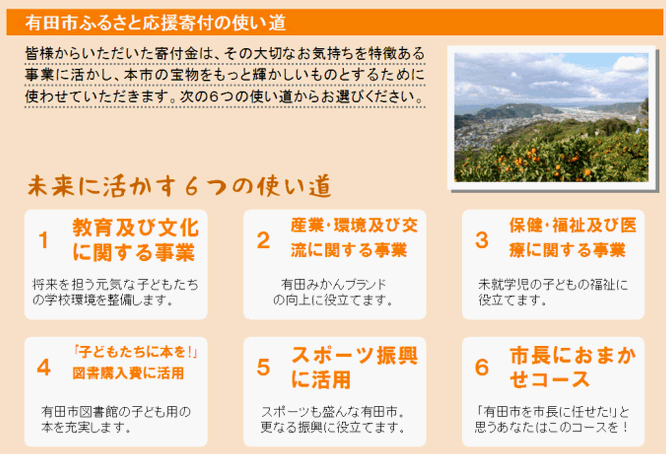 有田市ふるさと応援寄付の使い道

皆様からいただいた寄付金は、その大切なお気持ちを特徴ある事業に活かし、本市の宝物をもっと輝かしいものとするために使わせていただきます。次の6つの使い道からお選びください。

未来に活かす６つの使い道

1 教育及び文化に関する事業

将来を担う元気な子どもたちの学校環境を整備します。

2 産業・環境及び交流に関する事業

有田みかんブランドの向上に役立てます。

3 保健・福祉及び医療に関する事業

未就学児の子どもの福祉に役立てます。

4 「子どもたちに本を！」図書購入費に活用

有田市図書館の子ども用の本を充実します。

5 スポーツ振興に活用

スポーツも盛んな有田市。更なる振興に役立てます。

6 市長におまかせコース

「有田市を市長に任せた!」と思うあなたはこのコースを！